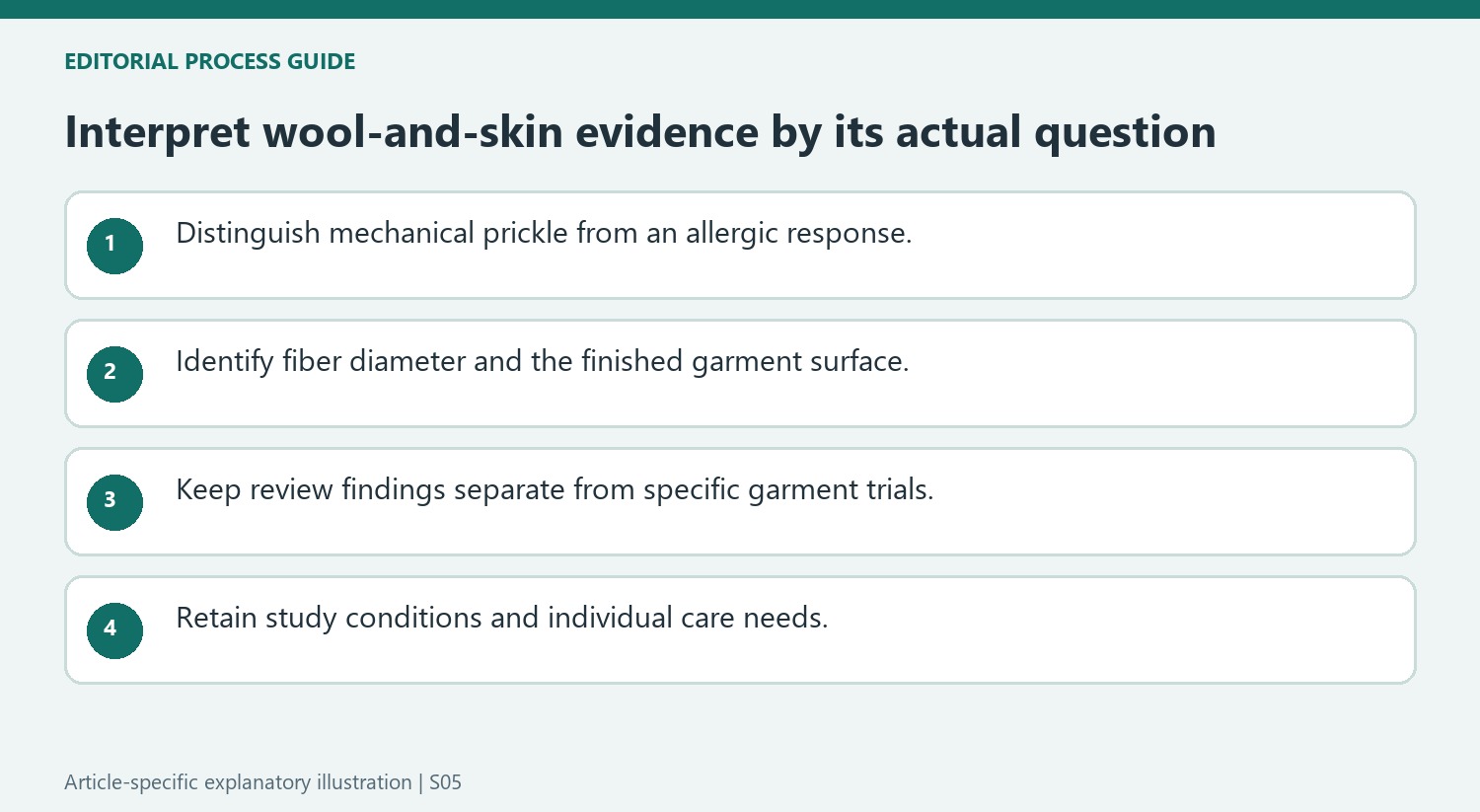 EDITORIAL PROCESS GUIDE

Interpret wool-and-skin evidence by its actual question

1 Distinguish mechanical prickle from an allergic response.

2 Identify fiber diameter and the finished garment surface.

3 Keep review findings separate from specific garment trials.

4 Retain study conditions and individual care needs.

Article-specific explanatory illustration | S05